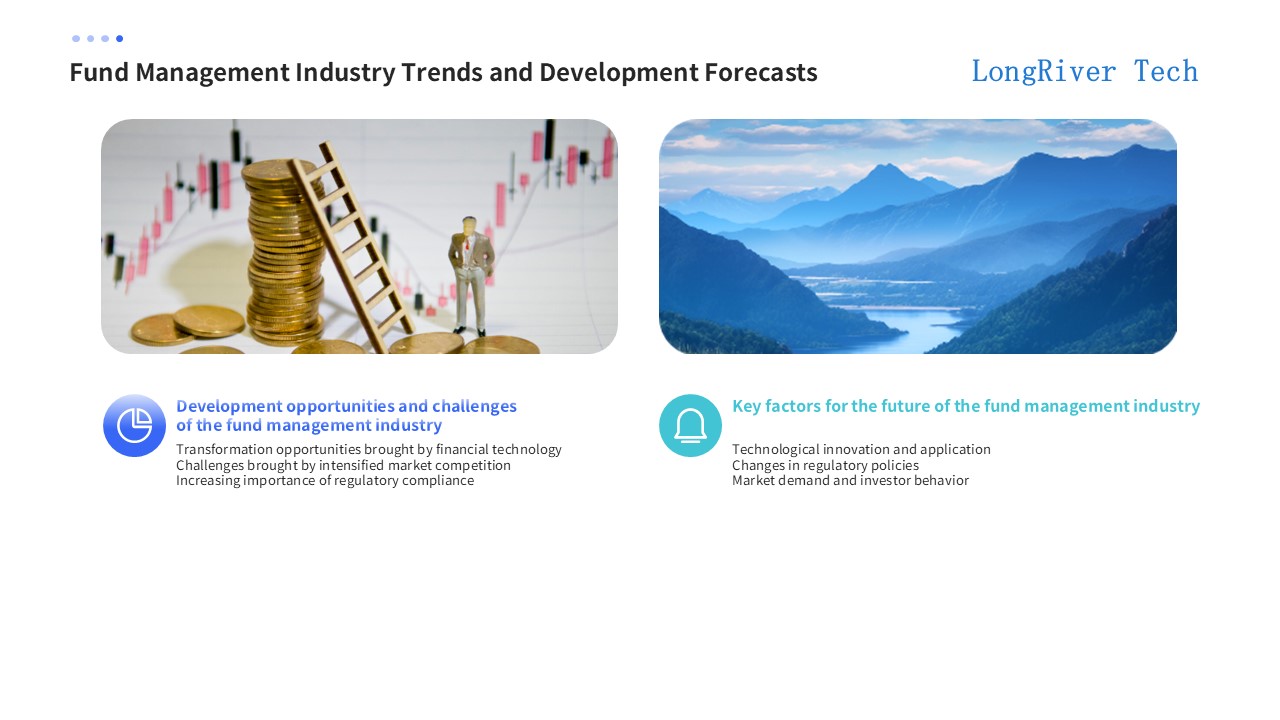 Fund Management Industry Trends and Development Forecasts

LongRiver Tech

Development opportunities and challenges of the fund management industry

Transformation opportunities brought by financial technology
Challenges brought by intensified market competition
Increasing importance of regulatory compliance

Key factors for the future of the fund management industry

Technological innovation and application
Changes in regulatory policies
Market demand and investor behavior